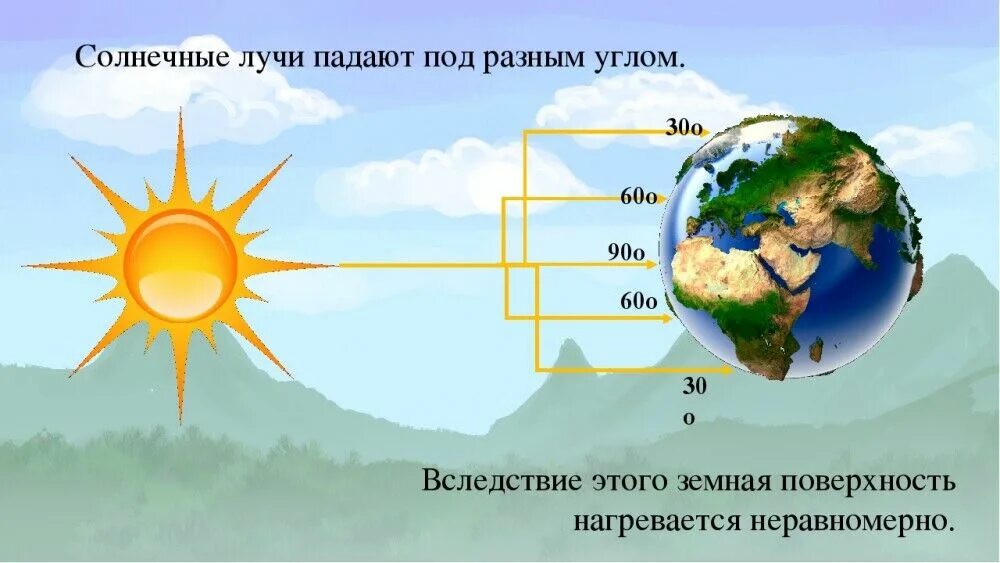 Солнечные лучи падают под разным углом.

30о

60о

90о

60о

30
о

Вследствие этого земная поверхность нагревается неравномерно.